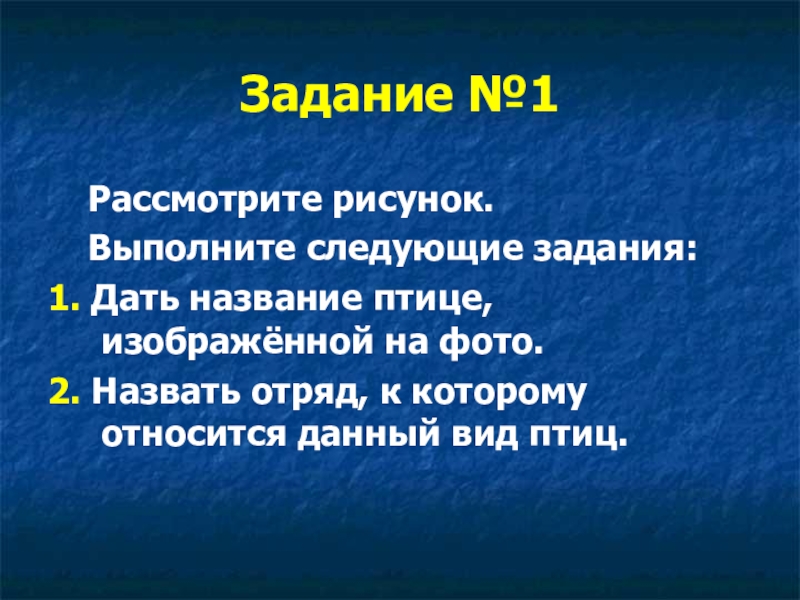 Задание №1

Рассмотрите рисунок.

Выполните следующие задания:

1. Дать название птице, изображённой на фото.

2. Назвать отряд, к которому относится данный вид птиц.